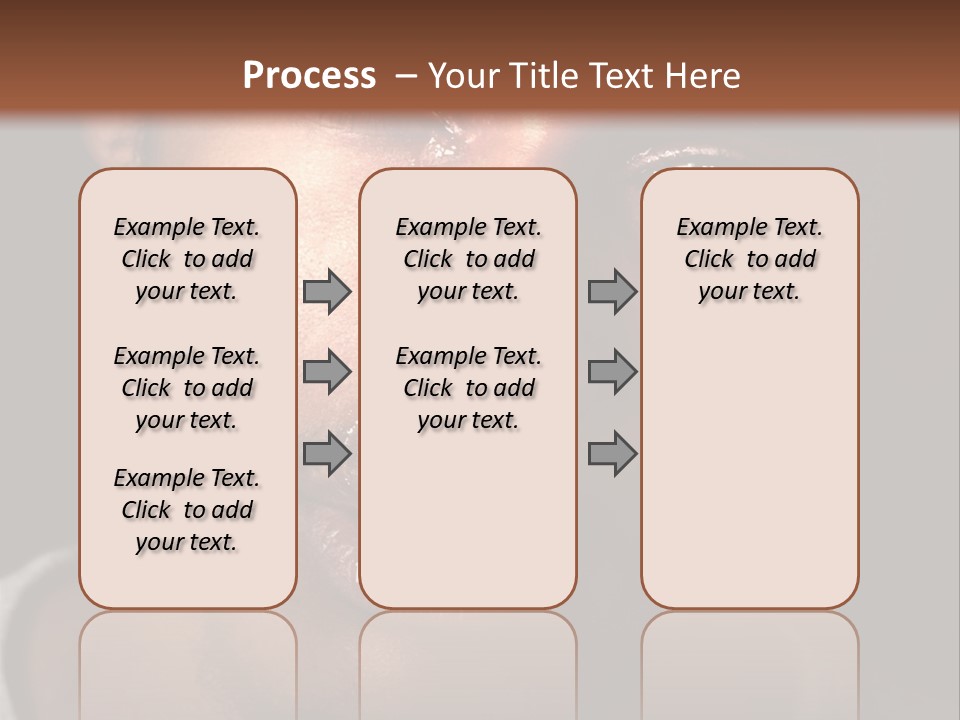 Process – Your Title Text Here

Example Text. Click to add your text.

Example Text. Click to add your text.

Example Text. Click to add your text.

Example Text. Click to add your text.

Example Text. Click to add your text.

Example Text. Click to add your text.